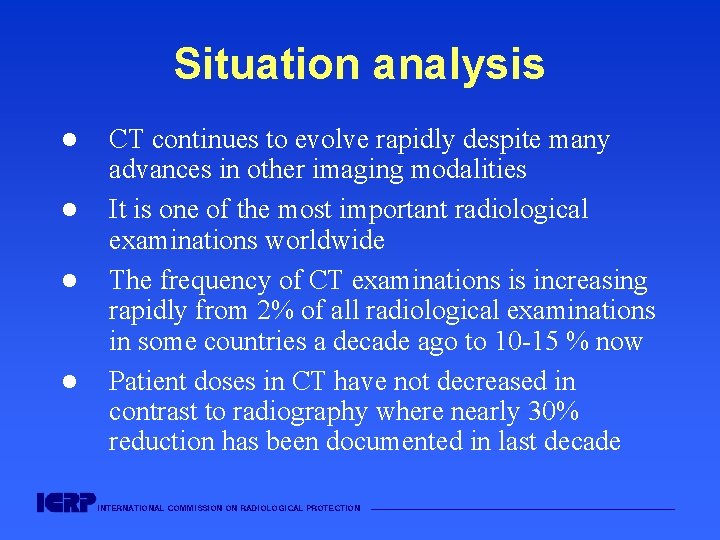 Situation analysis

● CT continues to evolve rapidly despite many advances in other imaging modalities

● It is one of the most important radiological examinations worldwide

● The frequency of CT examinations is increasing rapidly from 2% of all radiological examinations in some countries a decade ago to 10-15 % now

● Patient doses in CT have not decreased in contrast to radiography where nearly 30% reduction has been documented in last decade

ICRP INTERNATIONAL COMMISSION ON RADIOLOGICAL PROTECTION